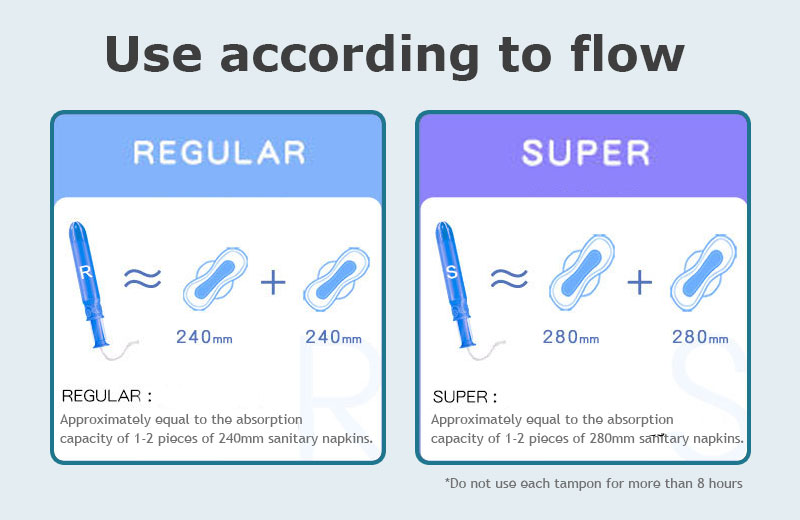 Use according to flow

REGULAR

R ≈ + 240mm 240mm

REGULAR :
Approximately equal to the absorption capacity of 1-2 pieces of 240mm sanitary napkins.

SUPER

S ≈ + 280mm 280mm

SUPER :
Approximately equal to the absorption capacity of 1-2 pieces of 280mm sanitary napkins.

*Do not use each tampon for more than 8 hours